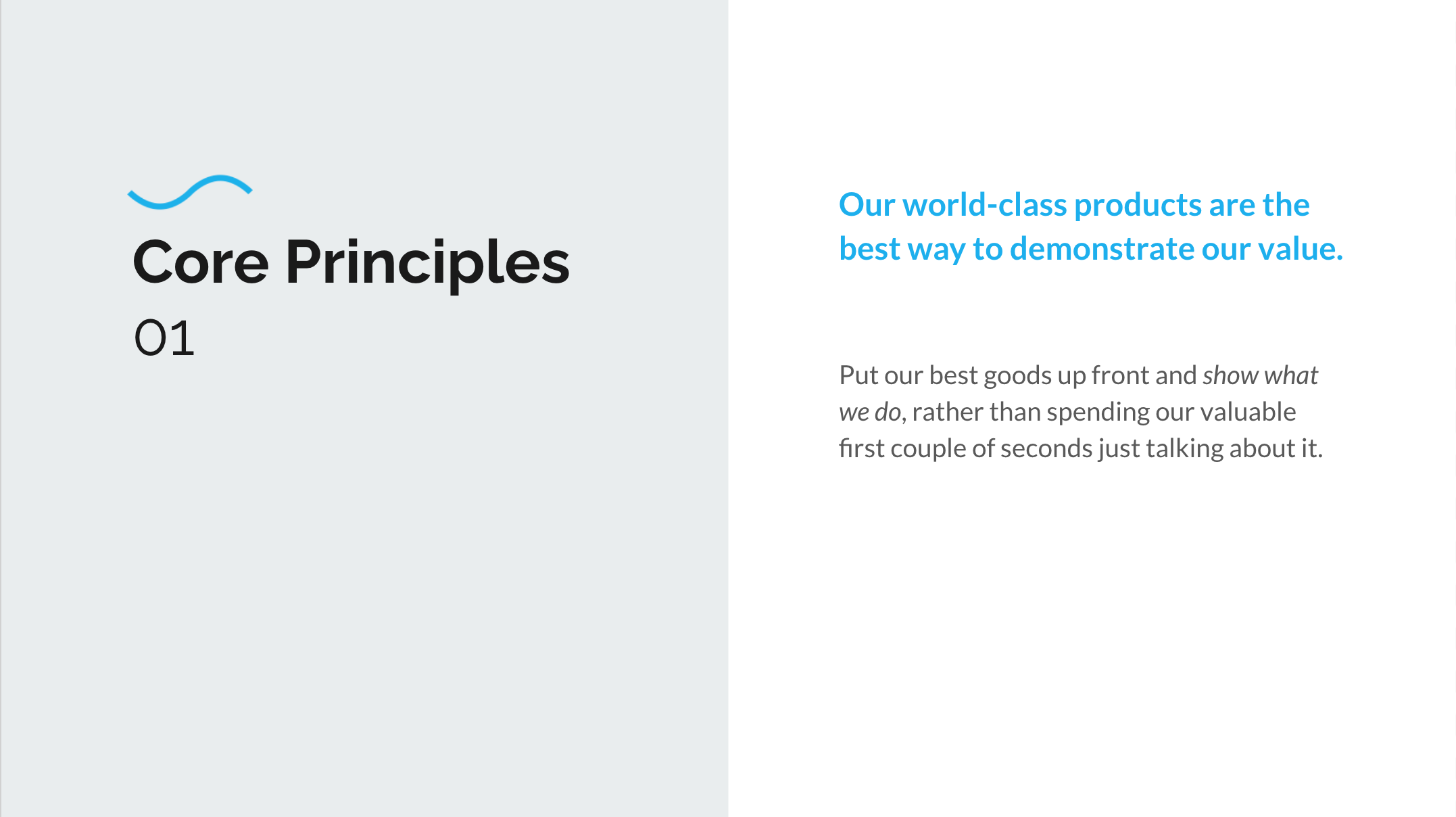 Core Principles
01

Our world-class products are the best way to demonstrate our value.

Put our best goods up front and show what we do, rather than spending our valuable first couple of seconds just talking about it.